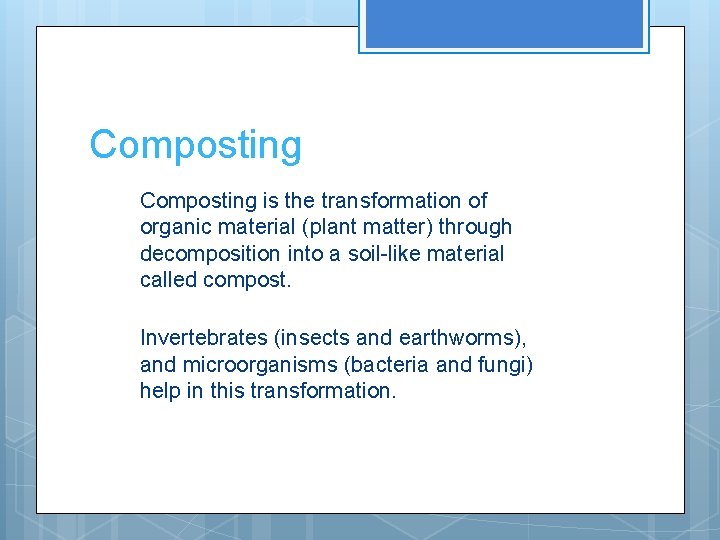 Composting

Composting is the transformation of organic material (plant matter) through decomposition into a soil-like material called compost.

Invertebrates (insects and earthworms), and microorganisms (bacteria and fungi) help in this transformation.